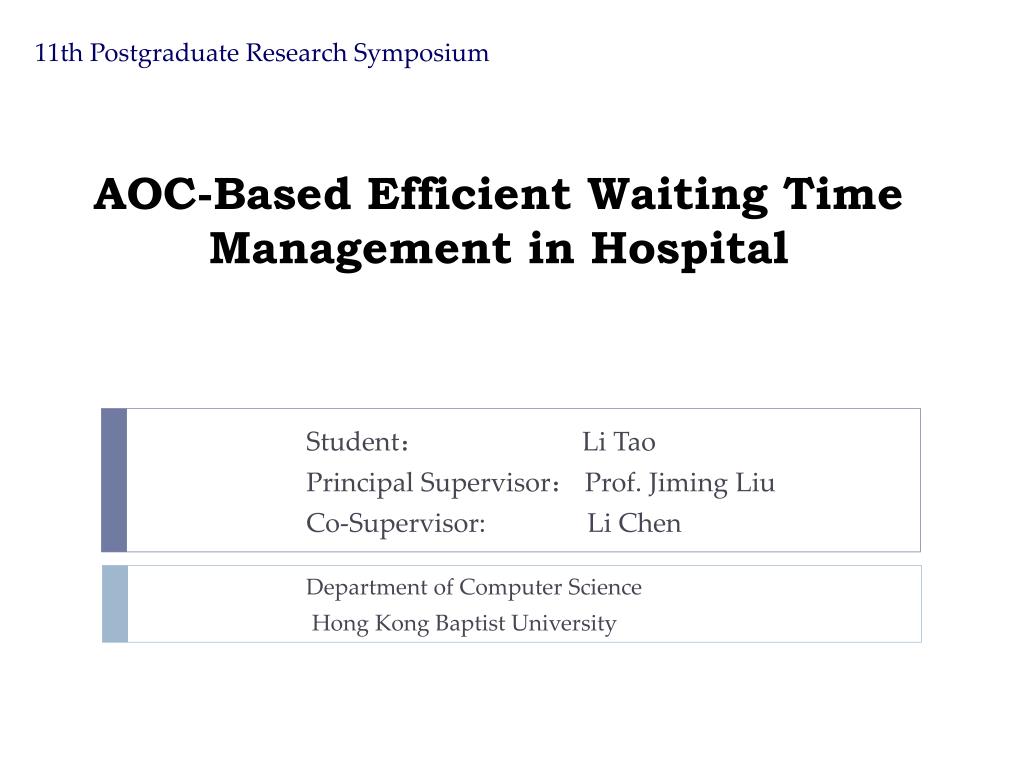 11th Postgraduate Research Symposium

AOC-Based Efficient Waiting Time Management in Hospital

Student： Li Tao
Principal Supervisor： Prof. Jiming Liu
Co-Supervisor: Li Chen

Department of Computer Science
Hong Kong Baptist University